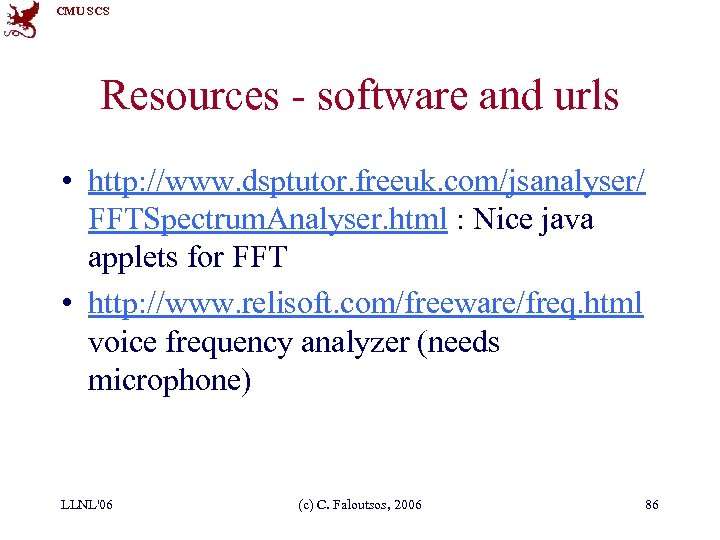 CMU SCS

Resources - software and urls

• http://www.dsptutor.freeuk.com/jsanalyser/FFTSpectrumAnalyser.html : Nice java applets for FFT

• http://www.relisoft.com/freeware/freq.html voice frequency analyzer (needs microphone)

LLNL'06 (c) C. Faloutsos, 2006 86